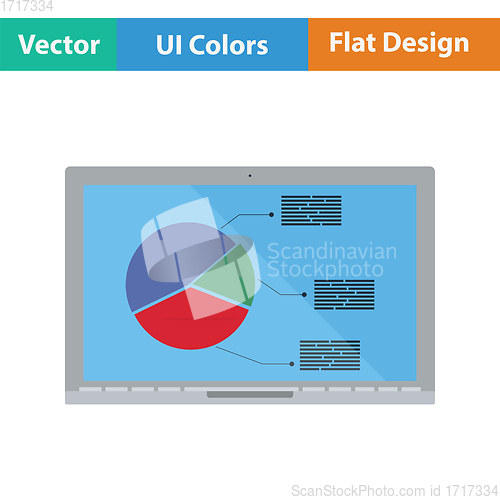 1717334

Vector UI Colors Flat Design

Scandinavian Stockphoto

ScanStockPhoto.com id 1717334